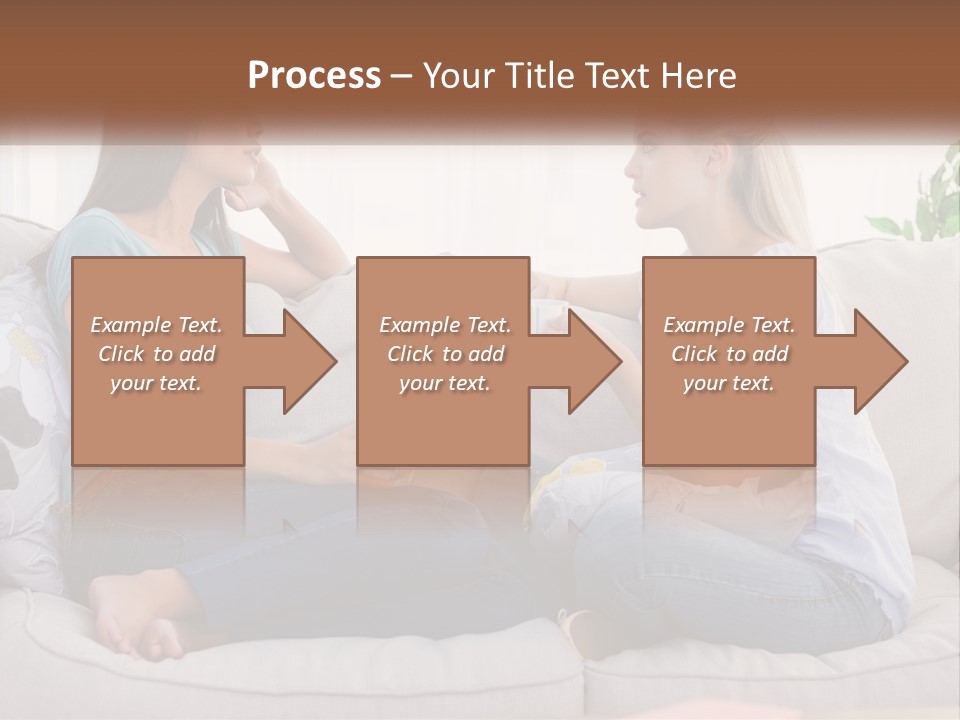 Process – Your Title Text Here

Example Text. Click to add your text.

Example Text. Click to add your text.

Example Text. Click to add your text.